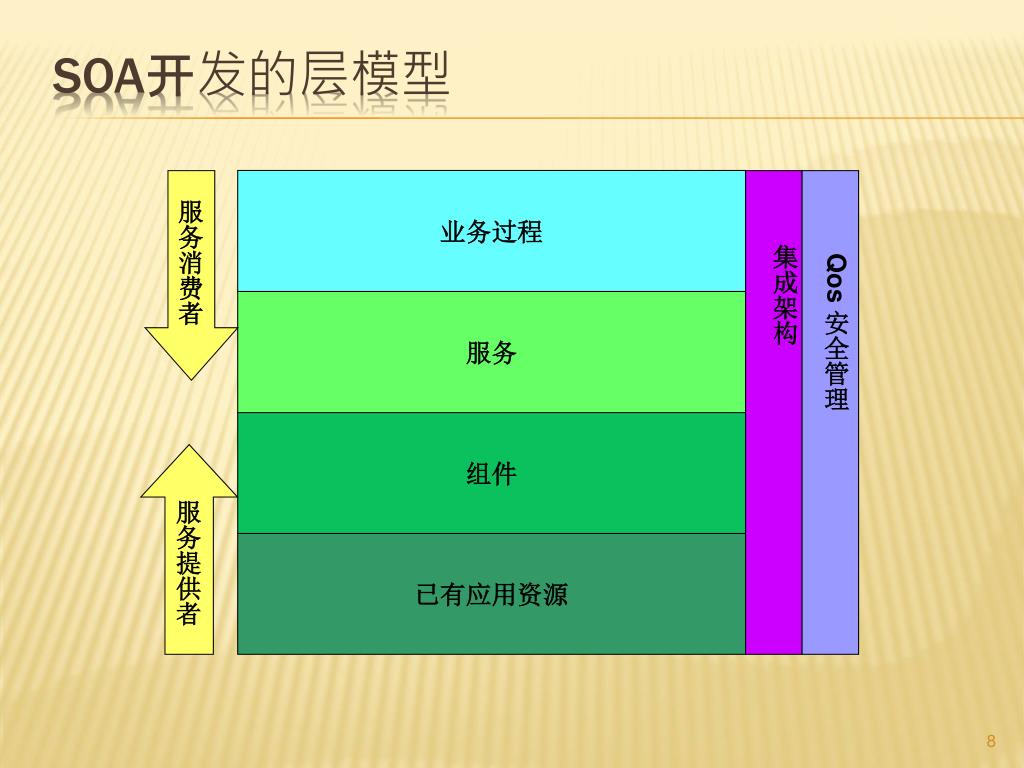 SOA开发的层模型

服务消费者

服务提供者

业务过程

服务

组件

已有应用资源

集成架构

Qos 安全管理

8